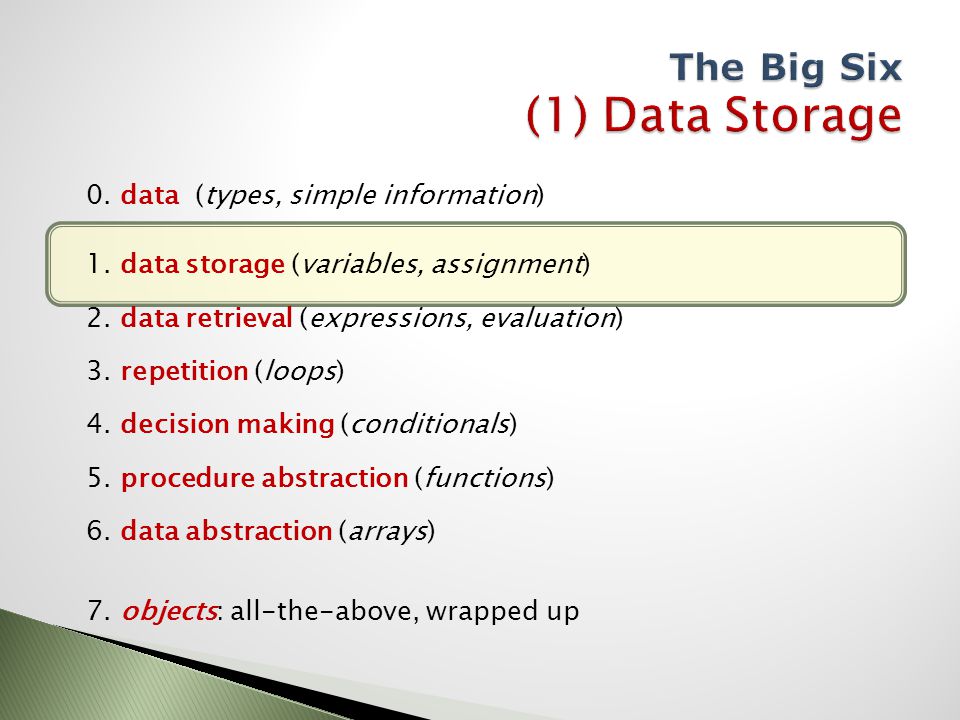 The Big Six
(1) Data Storage

0. data (types, simple information)

1. data storage (variables, assignment)

2. data retrieval (expressions, evaluation)

3. repetition (loops)

4. decision making (conditionals)

5. procedure abstraction (functions)

6. data abstraction (arrays)

7. objects: all-the-above, wrapped up